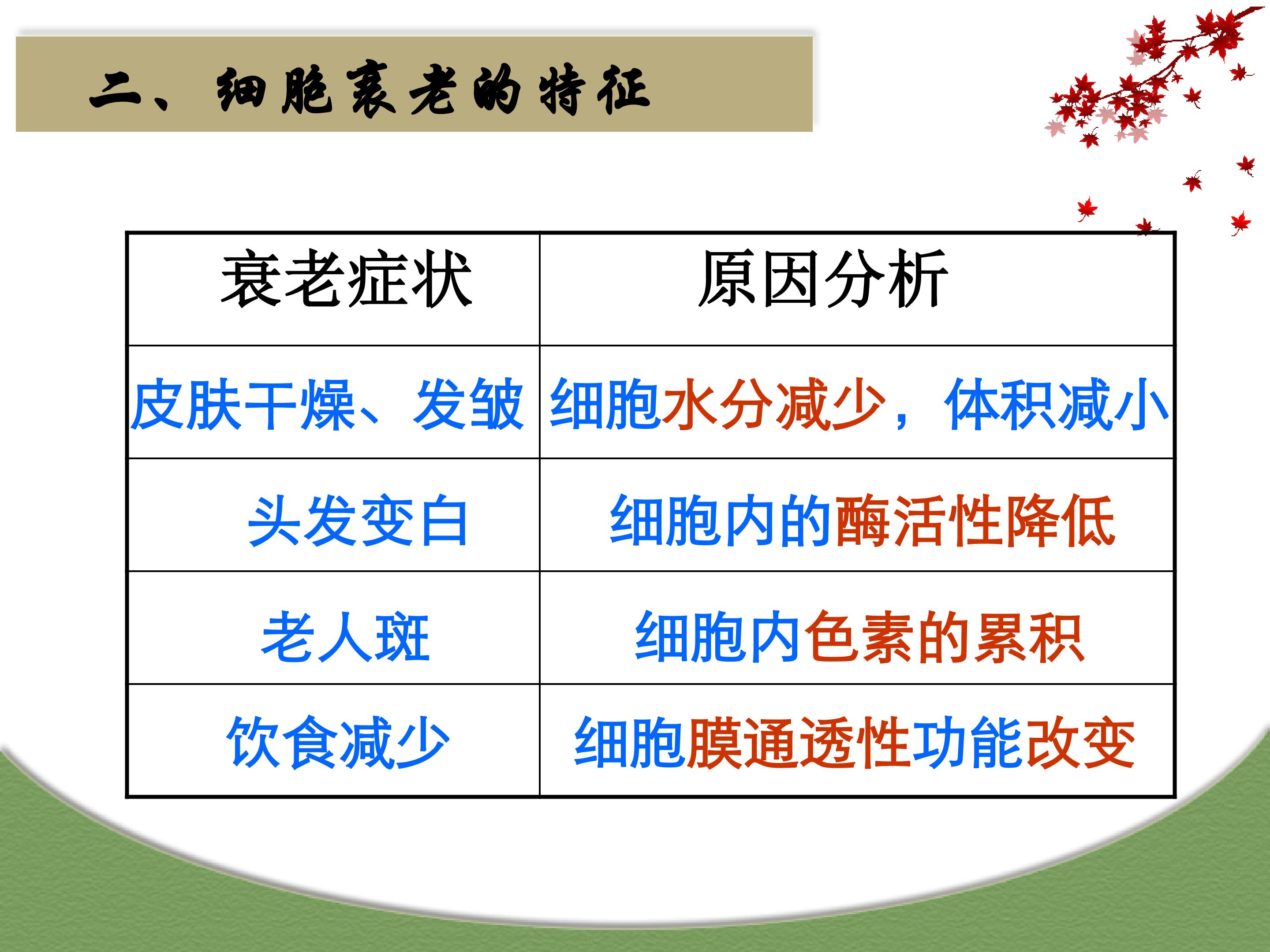 二、细胞衰老的特征

| 衰老症状 | 原因分析 |
|---|---|
| 皮肤干燥、发皱 | 细胞水分减少，体积减小 |
| 头发变白 | 细胞内的酶活性降低 |
| 老人斑 | 细胞内色素的累积 |
| 饮食减少 | 细胞膜通透性功能改变 |